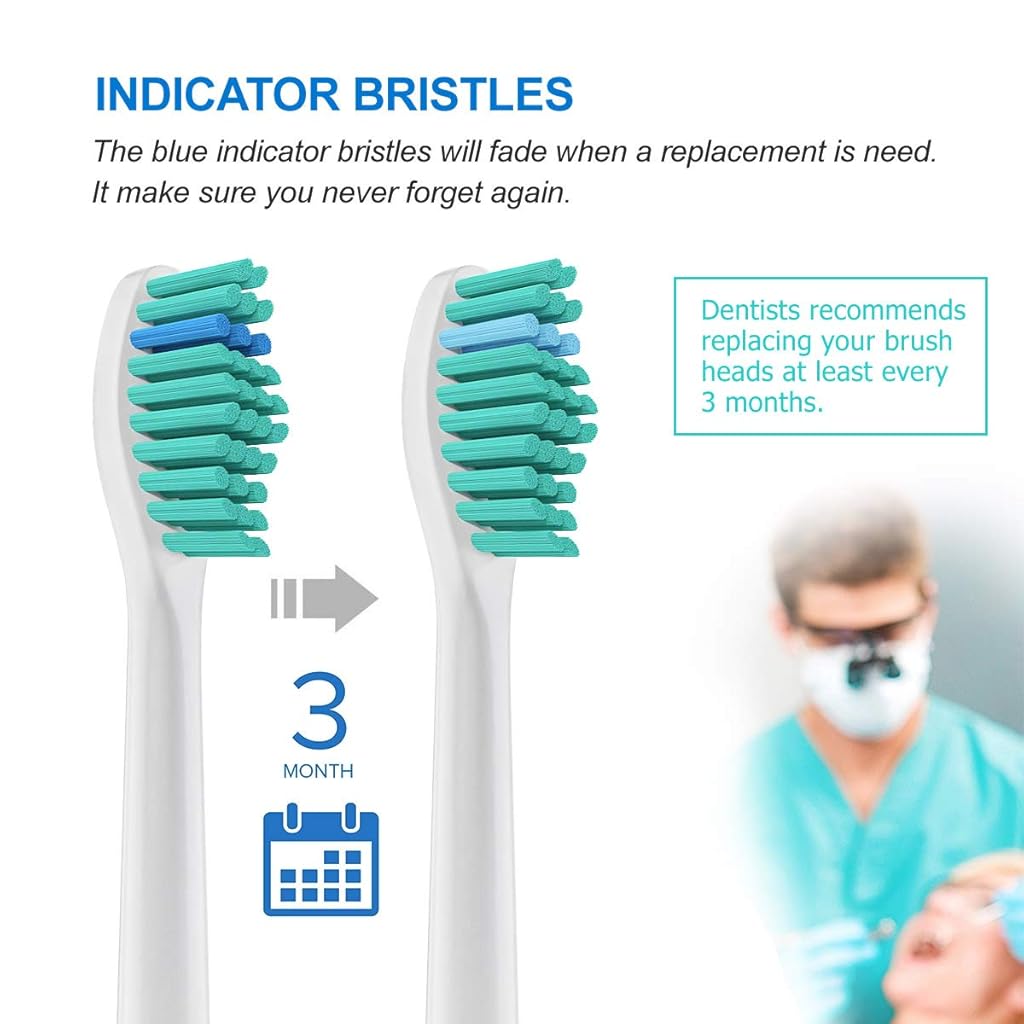 INDICATOR BRISTLES

The blue indicator bristles will fade when a replacement is need. It make sure you never forget again.

Dentists recommends replacing your brush heads at least every 3 months.

3
MONTH